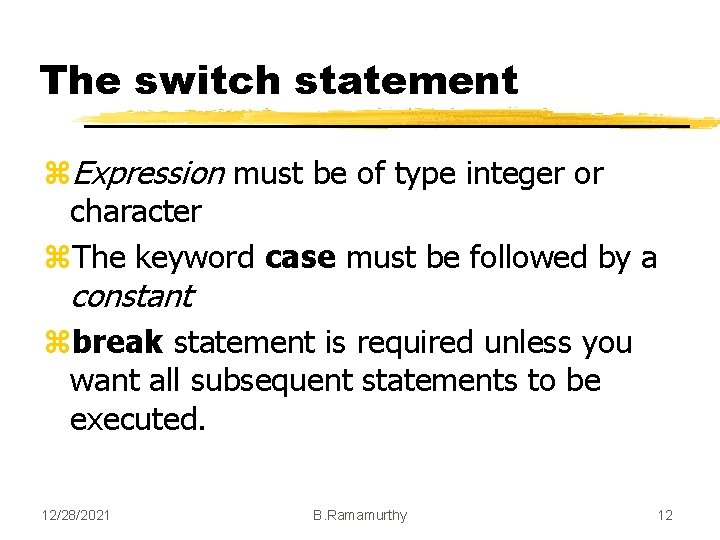 The switch statement

⌘Expression must be of type integer or character

⌘The keyword case must be followed by a constant

⌘break statement is required unless you want all subsequent statements to be executed.

12/28/2021 B.Ramamurthy 12